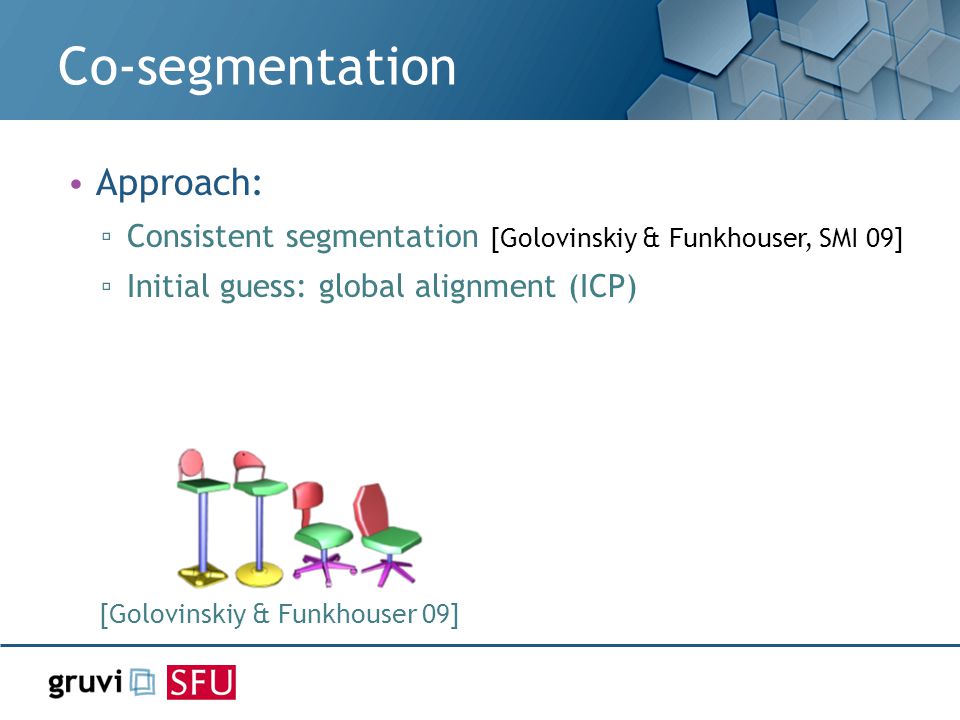 Co-segmentation

• Approach:
▫ Consistent segmentation [Golovinskiy & Funkhouser, SMI 09]
▫ Initial guess: global alignment (ICP)

[Golovinskiy & Funkhouser 09]

gruvi SFU